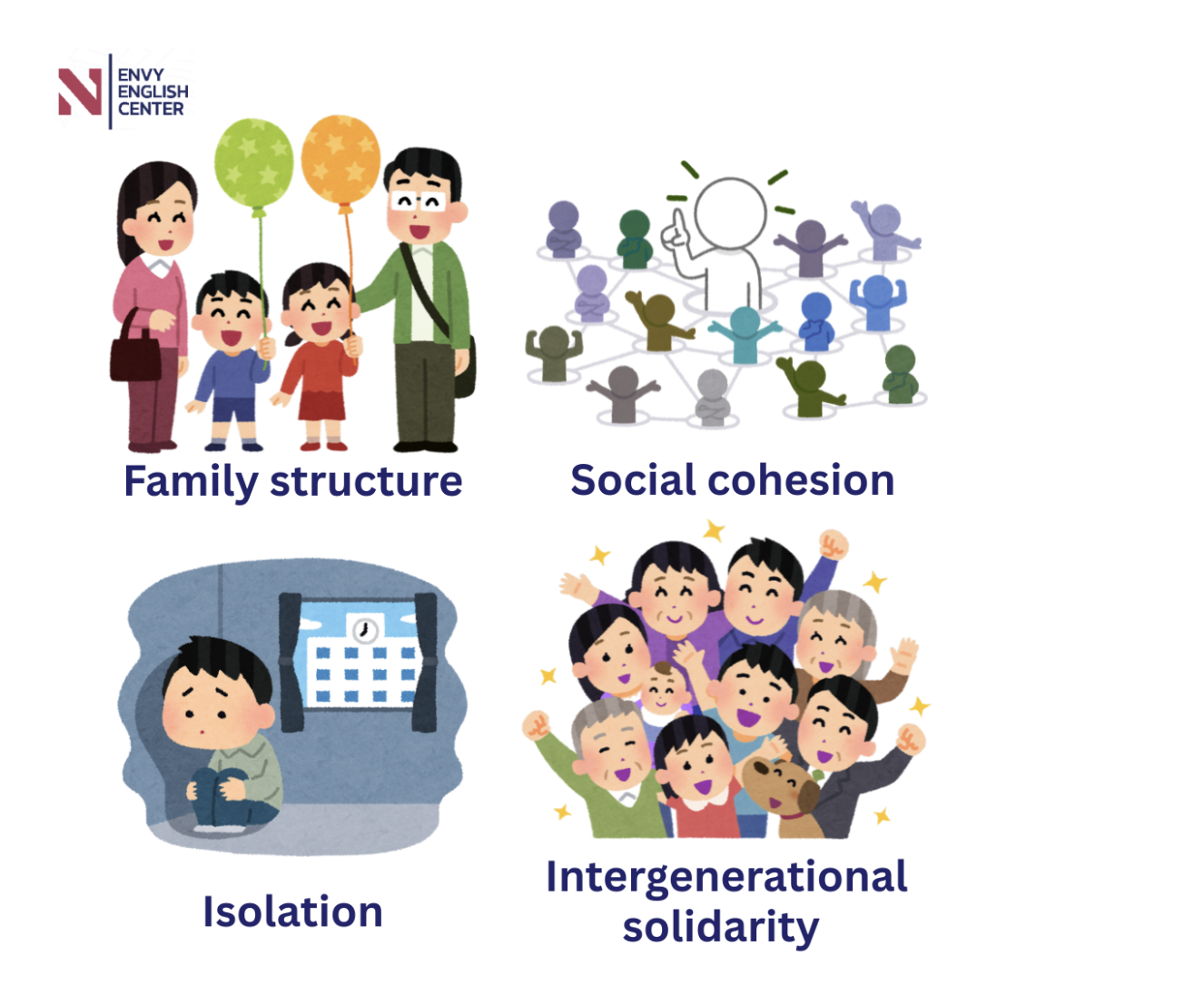 N ENVY ENGLISH CENTER

Family structure

Social cohesion

Isolation

Intergenerational solidarity